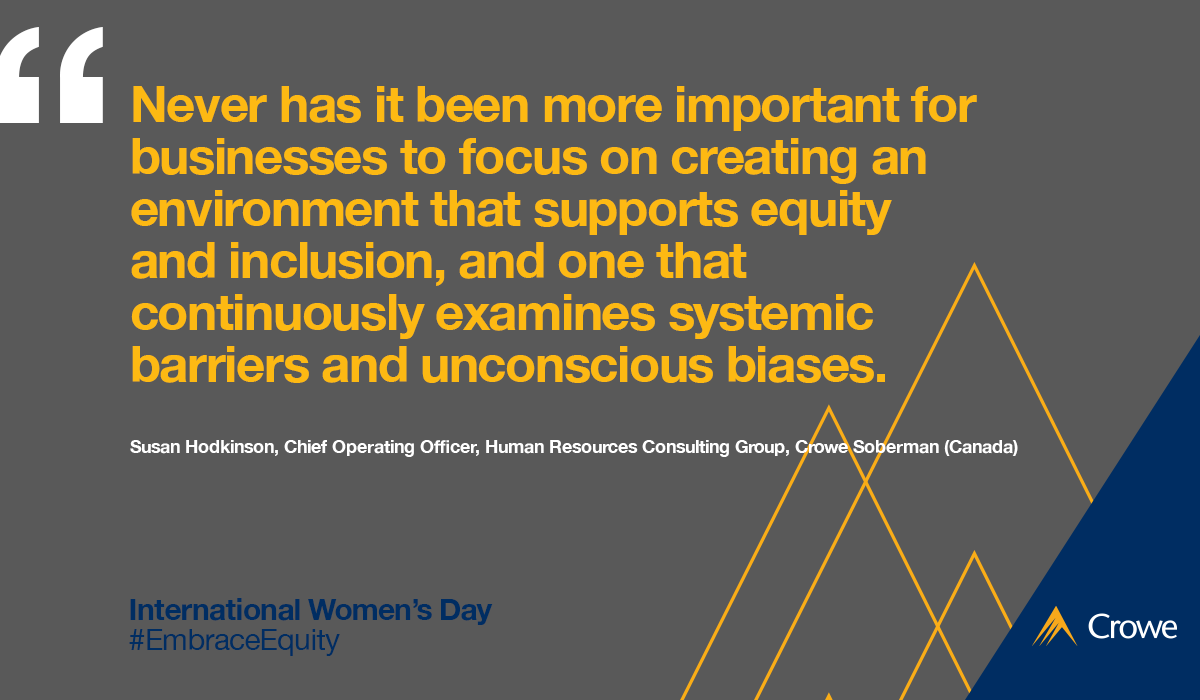 “

Never has it been more important for businesses to focus on creating an environment that supports equity and inclusion, and one that continuously examines systemic barriers and unconscious biases.

Susan Hodkinson, Chief Operating Officer, Human Resources Consulting Group, Crowe Soberman (Canada)

International Women’s Day
#EmbraceEquity

Crowe